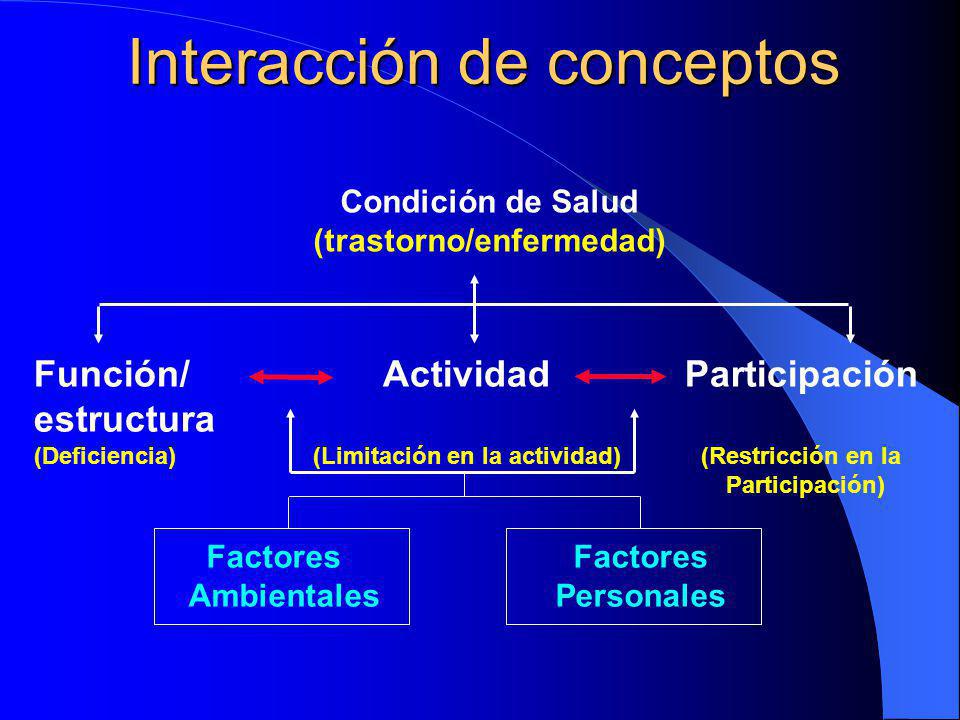 Interacción de conceptos

Condición de Salud
(trastorno/enfermedad)

Función/ estructura
(Deficiencia)

Actividad
(Limitación en la actividad)

Participación
(Restricción en la Participación)

Factores Ambientales

Factores Personales